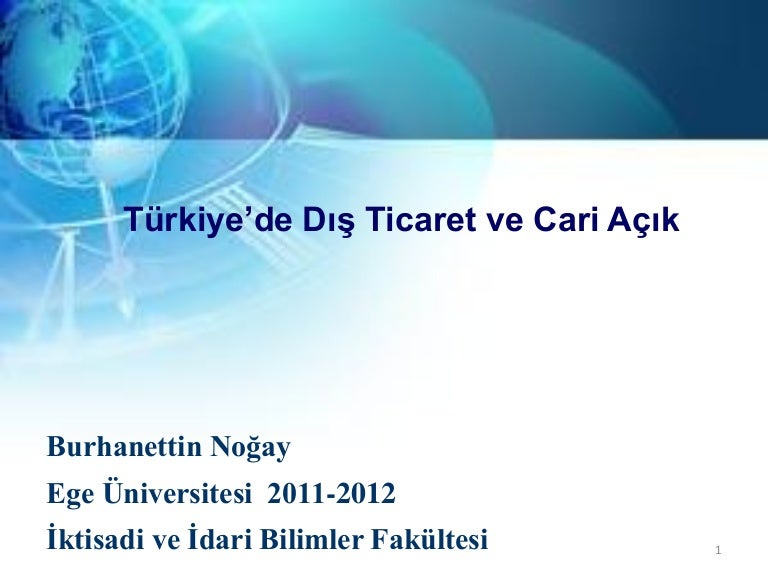 Türkiye’de Dış Ticaret ve Cari Açık

Burhanettin Noğay
Ege Üniversitesi 2011-2012
İktisadi ve İdari Bilimler Fakültesi

1